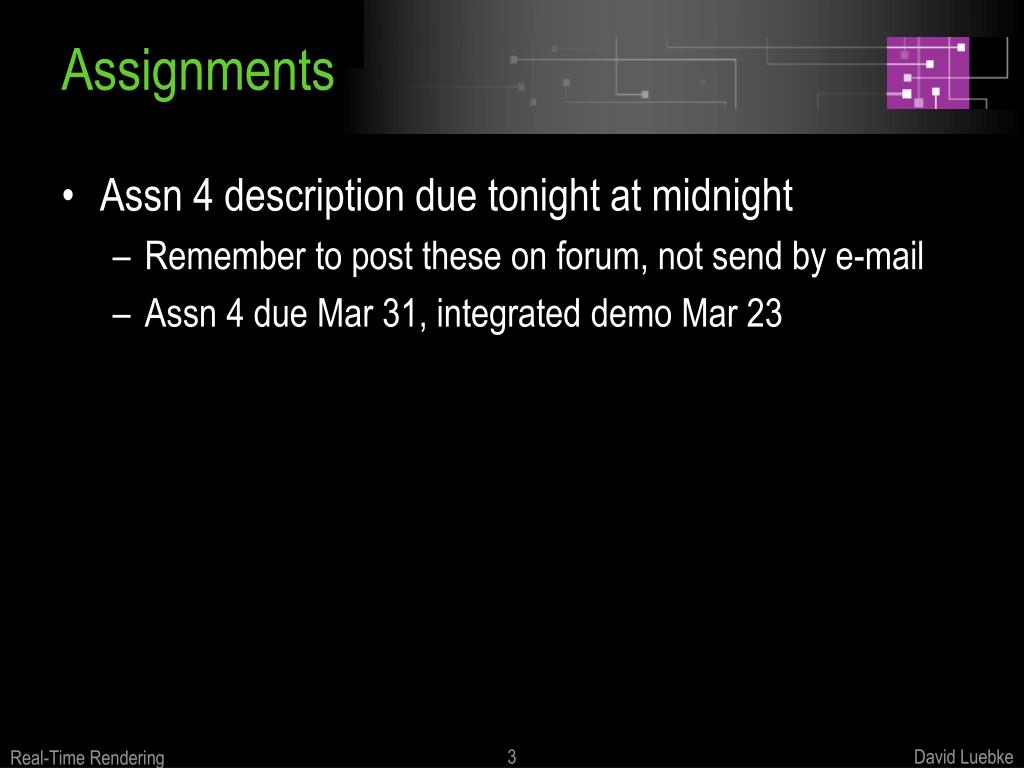 Assignments

• Assn 4 description due tonight at midnight
– Remember to post these on forum, not send by e-mail
– Assn 4 due Mar 31, integrated demo Mar 23

Real-Time Rendering
3
David Luebke